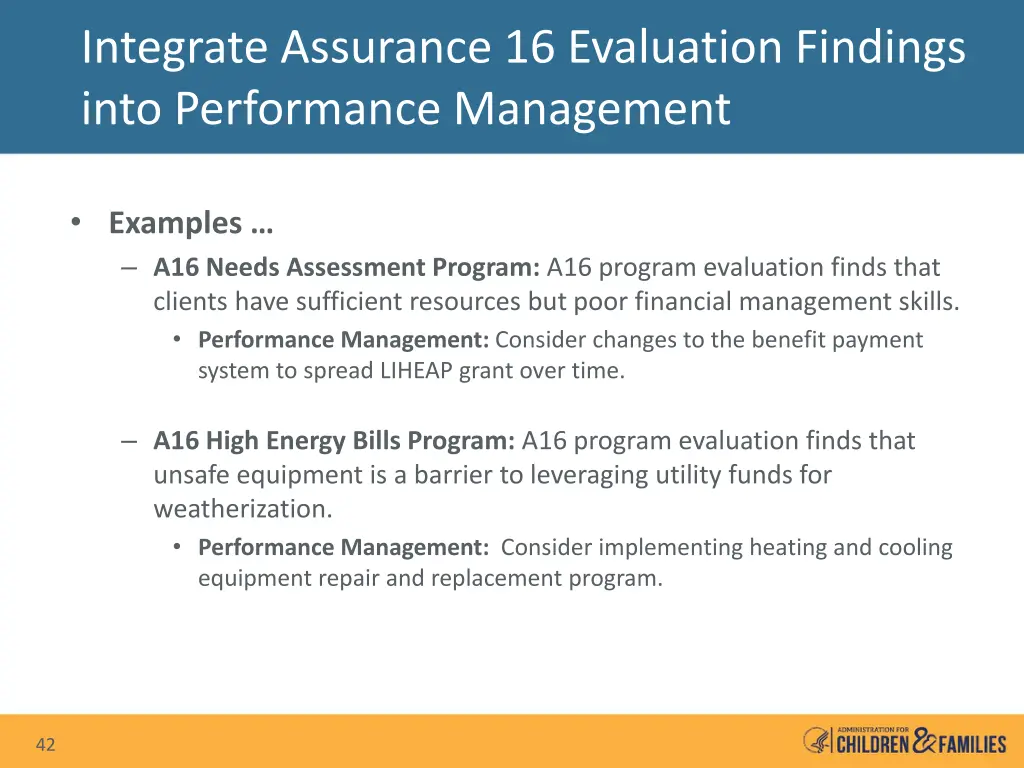 Integrate Assurance 16 Evaluation Findings into Performance Management

• Examples …

– A16 Needs Assessment Program: A16 program evaluation finds that clients have sufficient resources but poor financial management skills.

• Performance Management: Consider changes to the benefit payment system to spread LIHEAP grant over time.

– A16 High Energy Bills Program: A16 program evaluation finds that unsafe equipment is a barrier to leveraging utility funds for weatherization.

• Performance Management: Consider implementing heating and cooling equipment repair and replacement program.

42

ADMINISTRATION FOR CHILDREN & FAMILIES